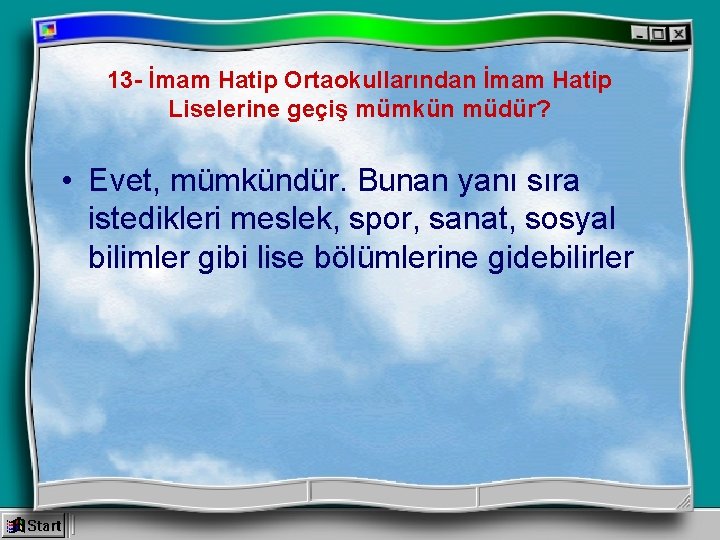 13- İmam Hatip Ortaokullarından İmam Hatip Liselerine geçiş mümkün müdür?

• Evet, mümkündür. Bunan yanı sıra istedikleri meslek, spor, sanat, sosyal bilimler gibi lise bölümlerine gidebilirler

Start